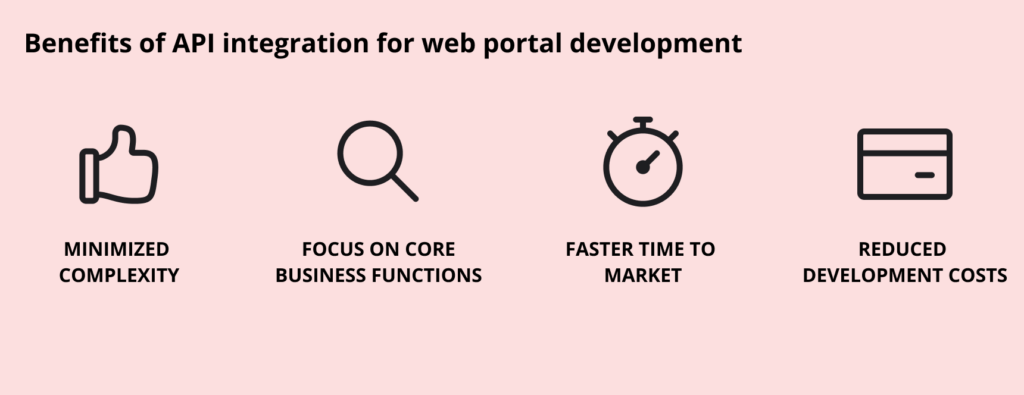 Benefits of API integration for web portal development

MINIMIZED COMPLEXITY

FOCUS ON CORE BUSINESS FUNCTIONS

FASTER TIME TO MARKET

REDUCED DEVELOPMENT COSTS